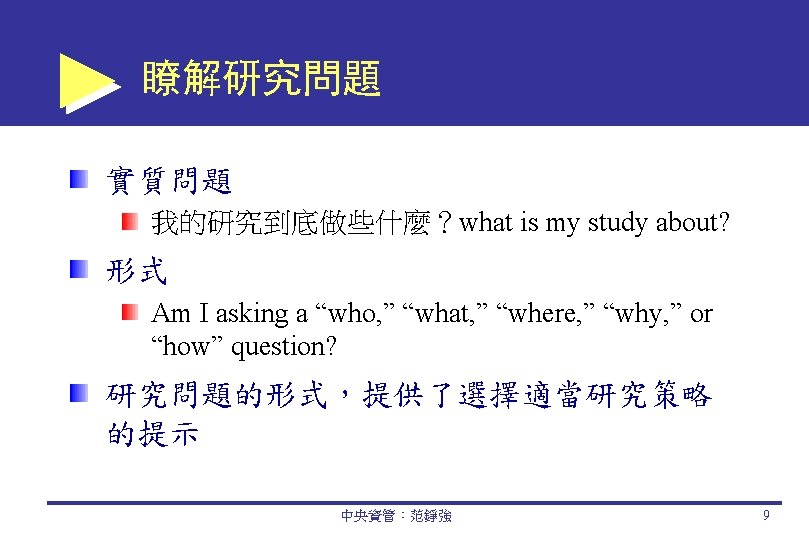 瞭解研究問題

實質問題

我的研究到底做些什麼？what is my study about?

形式

Am I asking a “who,” “what,” “where,” “why,” or “how” question?

研究問題的形式，提供了選擇適當研究策略的提示

中央資管：范錚強

9